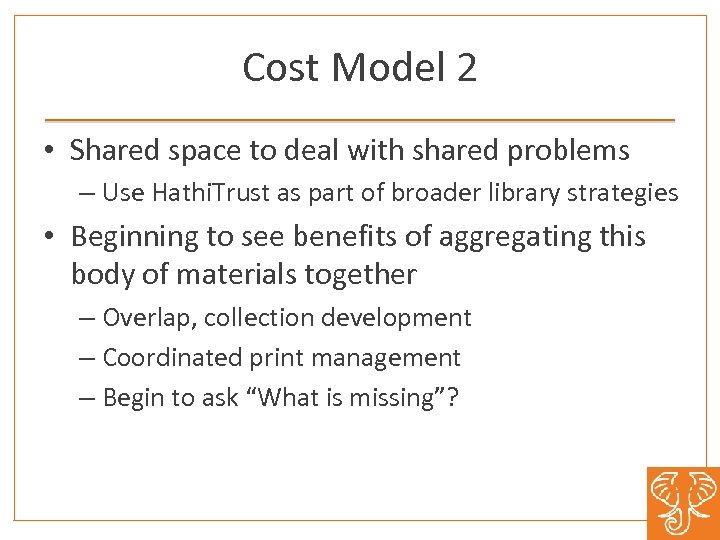 Cost Model 2

• Shared space to deal with shared problems
  – Use HathiTrust as part of broader library strategies
• Beginning to see benefits of aggregating this body of materials together
  – Overlap, collection development
  – Coordinated print management
  – Begin to ask “What is missing”?